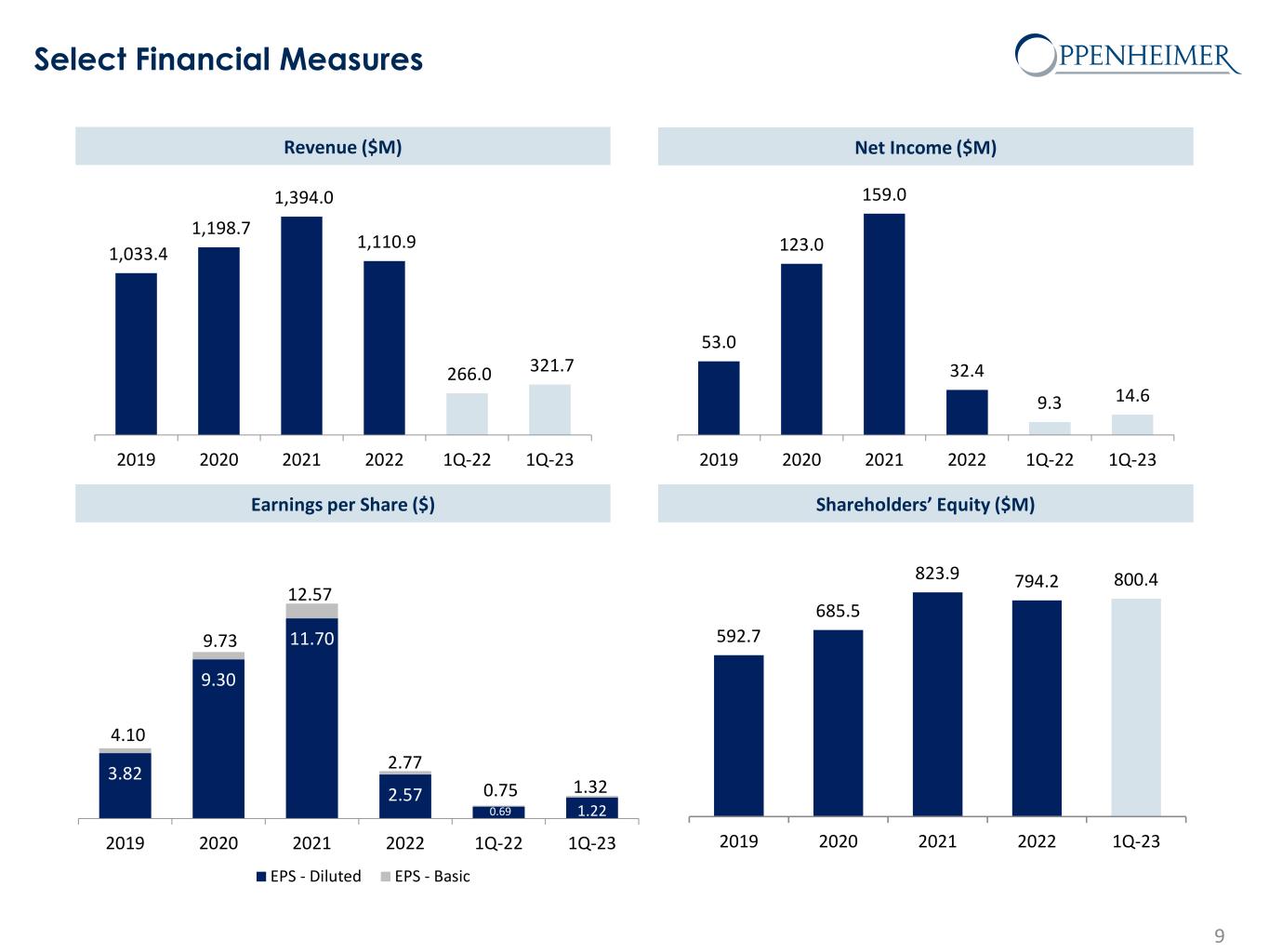 Select Financial Measures

OPPENHEIMER

Revenue ($M)

1,033.4
1,198.7
1,394.0
1,110.9
266.0
321.7

2019 2020 2021 2022 1Q-22 1Q-23

Net Income ($M)

53.0
123.0
159.0
32.4
9.3
14.6

2019 2020 2021 2022 1Q-22 1Q-23

Earnings per Share ($)

4.10
3.82
9.73
9.30
12.57
11.70
2.77
2.57
0.75
0.69
1.32
1.22

2019 2020 2021 2022 1Q-22 1Q-23

EPS - Diluted EPS - Basic

Shareholders' Equity ($M)

592.7
685.5
823.9
794.2
800.4

2019 2020 2021 2022 1Q-23

9